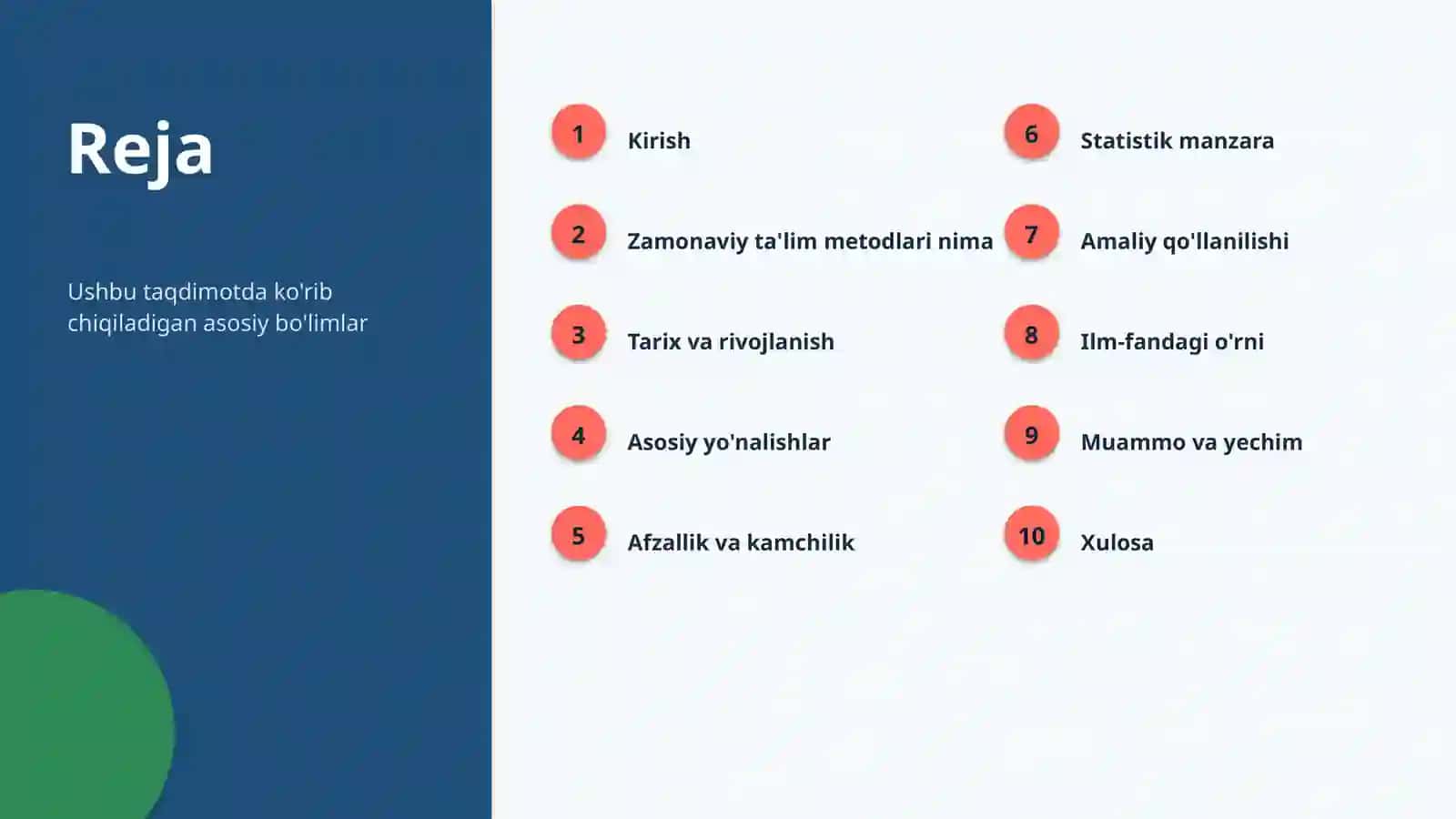 Reja

Ushbu taqdimotda ko'rib chiqiladigan asosiy bo'limlar

1 Kirish

2 Zamonaviy ta'lim metodlari nima

3 Tarix va rivojlanish

4 Asosiy yo'nalishlar

5 Afzallik va kamchilik

6 Statistik manzara

7 Amaliy qo'llanilishi

8 Ilm-fandagi o'rni

9 Muammo va yechim

10 Xulosa